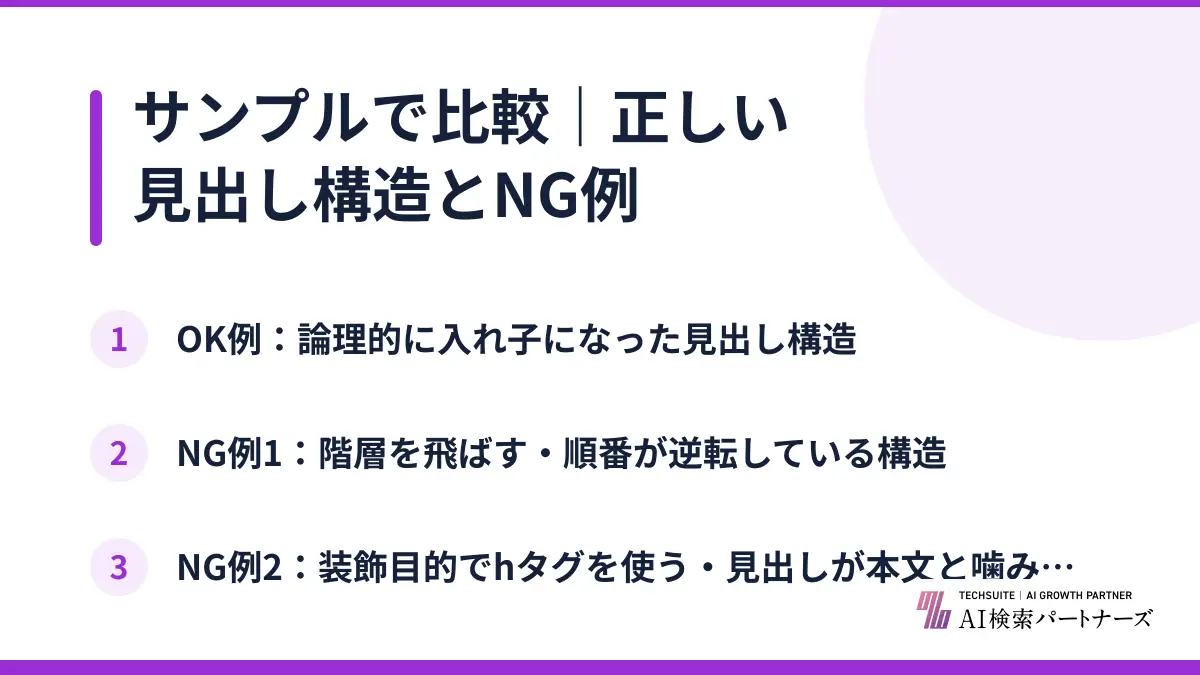 サンプルで比較｜正しい見出し構造とNG例

1 OK例：論理的に入れ子になった見出し構造

2 NG例1：階層を飛ばす・順番が逆転している構造

3 NG例2：装飾目的でhタグを使う・見出しが本文と噛み…

TECHSUITE | AI GROWTH PARTNER
AI検索パートナーズ